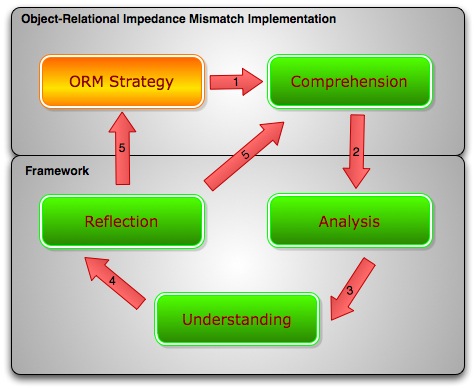 Object-Relational Impedance Mismatch Implementation

ORM Strategy

1

Comprehension

5

5

2

Framework

Reflection

Analysis

4

3

Understanding